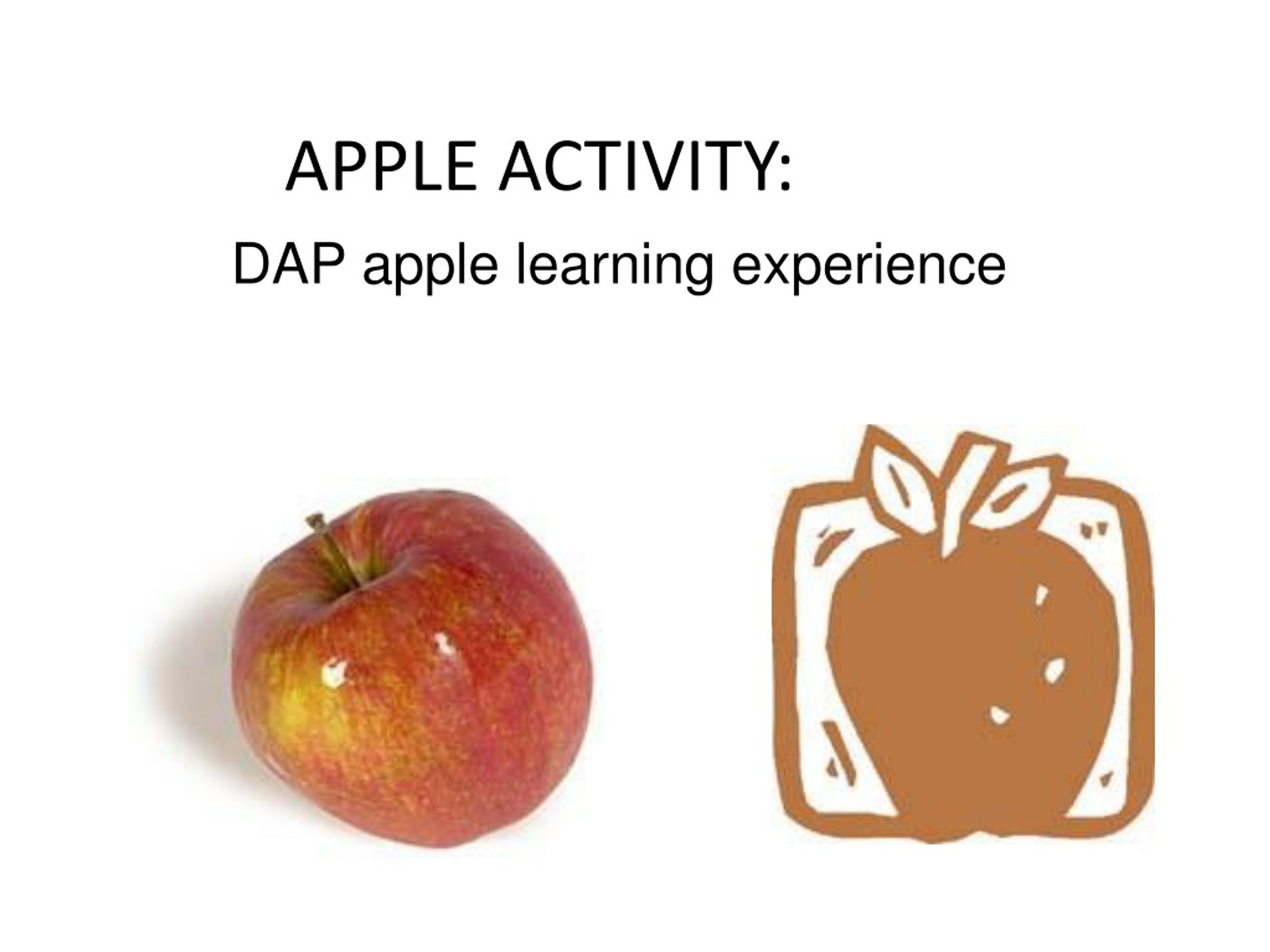 APPLE ACTIVITY:

DAP apple learning experience